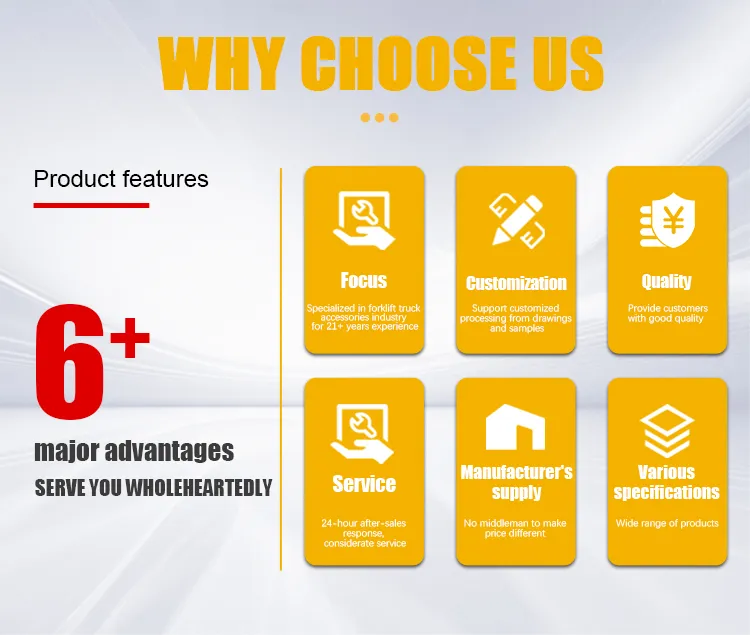 WHY CHOOSE US

Product features

6+

major advantages

SERVE YOU WHOLEHEARTEDLY

Focus

Specialized in forklift truck accessories industry for 21+ years experience

Customization

Support customized processing from drawings and samples

Quality

Provide customers with good quality

Service

24-hour after-sales response, considerate service

Manufacturer's supply

No middleman to make price different

Various specifications

Wide range of products